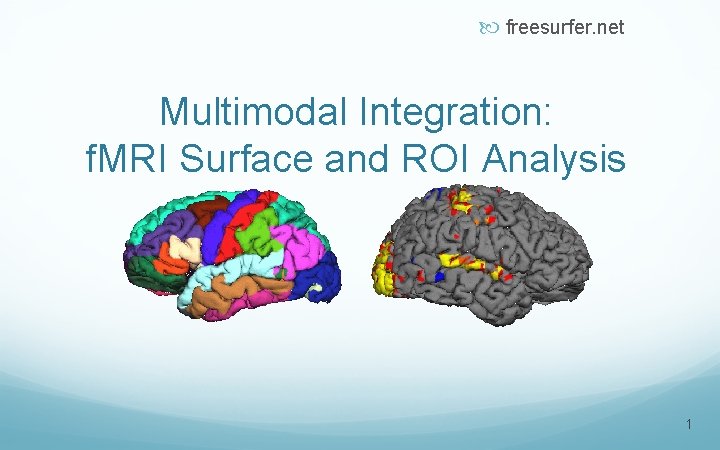 freesurfer.net

Multimodal Integration:
fMRI Surface and ROI Analysis

1